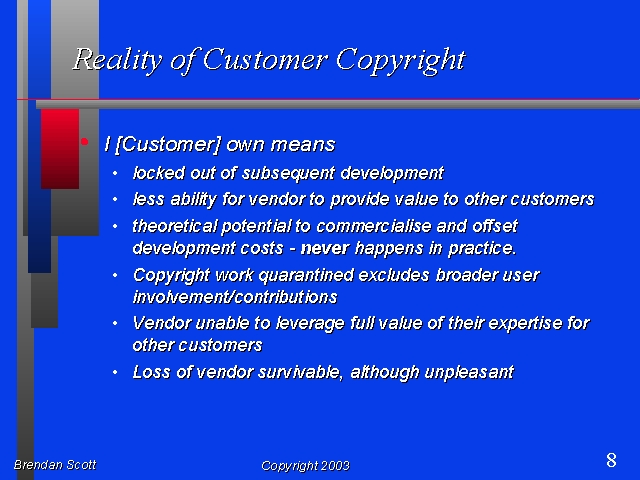 Reality of Customer Copyright

• I [Customer] own means
  • locked out of subsequent development
  • less ability for vendor to provide value to other customers
  • theoretical potential to commercialise and offset development costs - never happens in practice.
  • Copyright work quarantined excludes broader user involvement/contributions
  • Vendor unable to leverage full value of their expertise for other customers
  • Loss of vendor survivable, although unpleasant

Brendan Scott

Copyright 2003

8